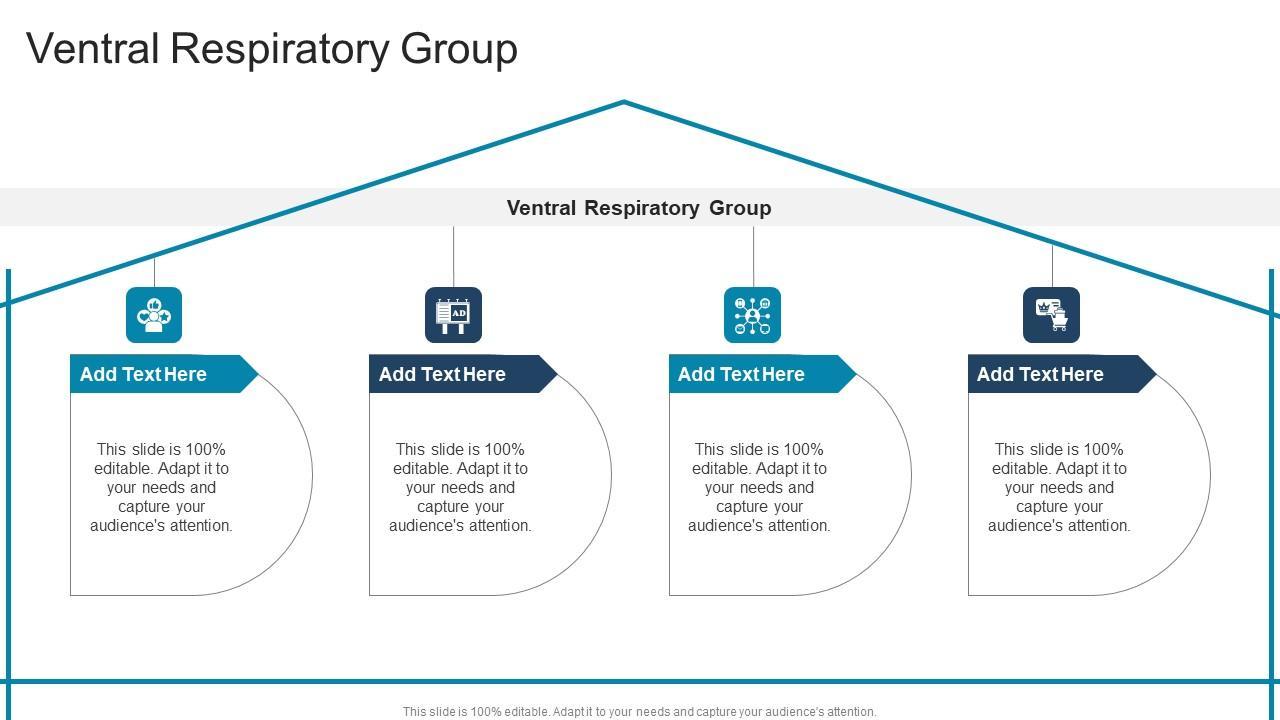 Ventral Respiratory Group

Ventral Respiratory Group

AD

Add Text Here

This slide is 100% editable. Adapt it to your needs and capture your audience's attention.

Add Text Here

This slide is 100% editable. Adapt it to your needs and capture your audience's attention.

Add Text Here

This slide is 100% editable. Adapt it to your needs and capture your audience's attention.

Add Text Here

This slide is 100% editable. Adapt it to your needs and capture your audience's attention.

This slide is 100% editable. Adapt it to your needs and capture your audience's attention.